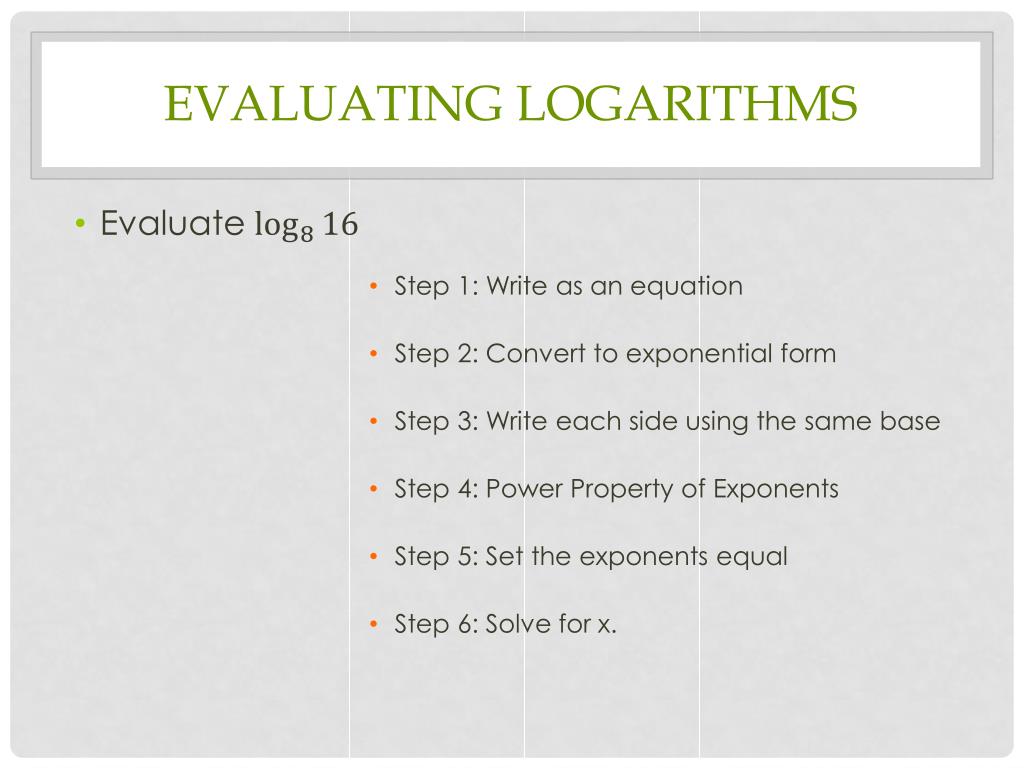 EVALUATING LOGARITHMS

• Evaluate $\log_8 16$

• Step 1: Write as an equation

• Step 2: Convert to exponential form

• Step 3: Write each side using the same base

• Step 4: Power Property of Exponents

• Step 5: Set the exponents equal

• Step 6: Solve for x.